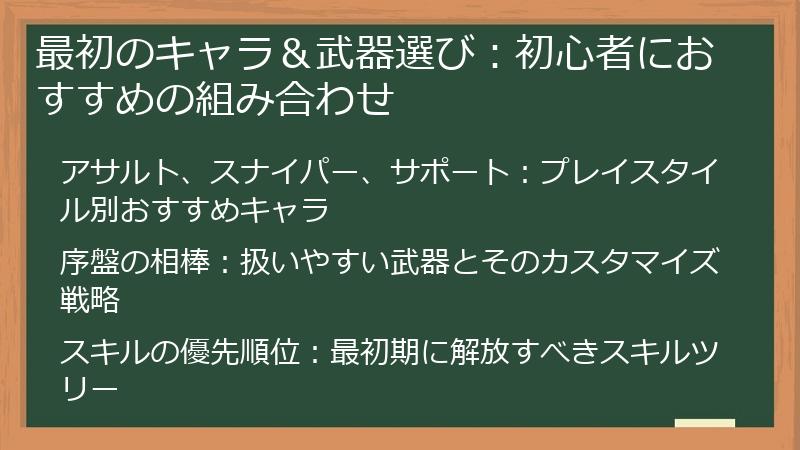 最初のキャラ＆武器選び：初心者におすすめの組み合わせ

アサルト、スナイパー、サポート：プレイスタイル別おすすめキャラ

序盤の相棒：扱いやすい武器とそのカスタマイズ戦略

スキルの優先順位：最初期に解放すべきスキルツリー